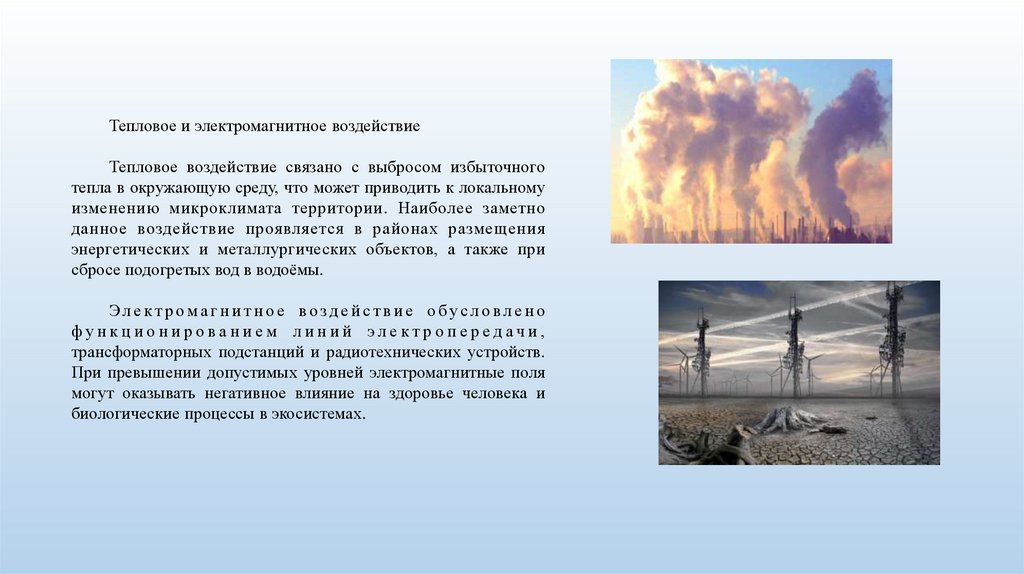 Тепловое и электромагнитное воздействие

Тепловое воздействие связано с выбросом избыточного тепла в окружающую среду, что может приводить к локальному изменению микроклимата территории. Наиболее заметно данное воздействие проявляется в районах размещения энергетических и металлургических объектов, а также при сбросе подогретых вод в водоёмы.

Электромагнитное воздействие обусловлено функционированием линий электропередачи, трансформаторных подстанций и радиотехнических устройств. При превышении допустимых уровней электромагнитные поля могут оказывать негативное влияние на здоровье человека и биологические процессы в экосистемах.